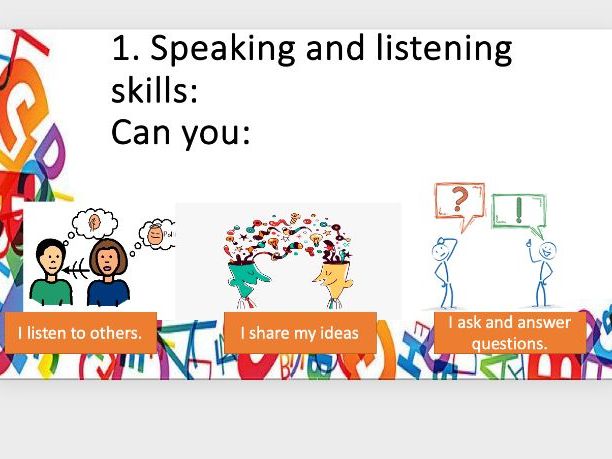 1. Speaking and listening skills:
Can you:

?

!

I listen to others.

I share my ideas

I ask and answer questions.